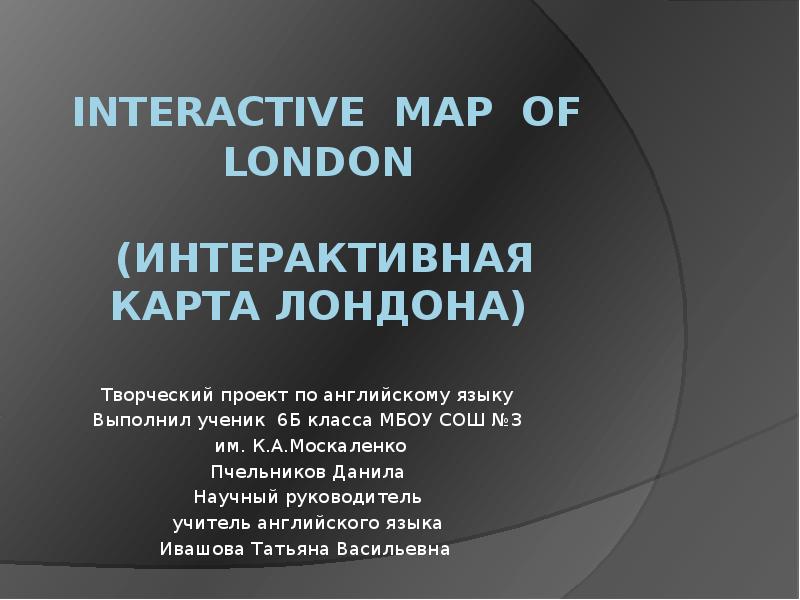 INTERACTIVE MAP OF LONDON

(ИНТЕРАКТИВНАЯ КАРТА ЛОНДОНА)

Творческий проект по английскому языку
Выполнил ученик 6Б класса МБОУ СОШ №3
им. К.А.Москаленко
Пчельников Данила
Научный руководитель
учитель английского языка
Ивашова Татьяна Васильевна